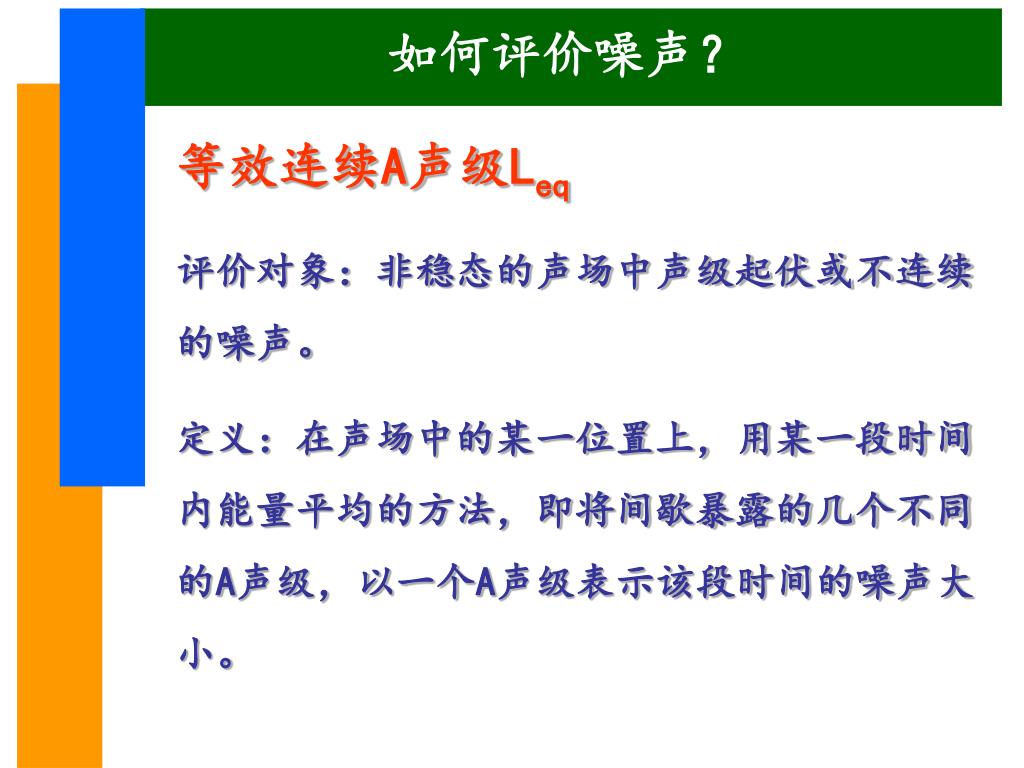 如何评价噪声？

等效连续A声级$L_{eq}$

评价对象：非稳态的声场中声级起伏或不连续的噪声。

定义：在声场中的某一位置上，用某一段时间内能量平均的方法，即将间歇暴露的几个不同的A声级，以一个A声级表示该段时间的噪声大小。